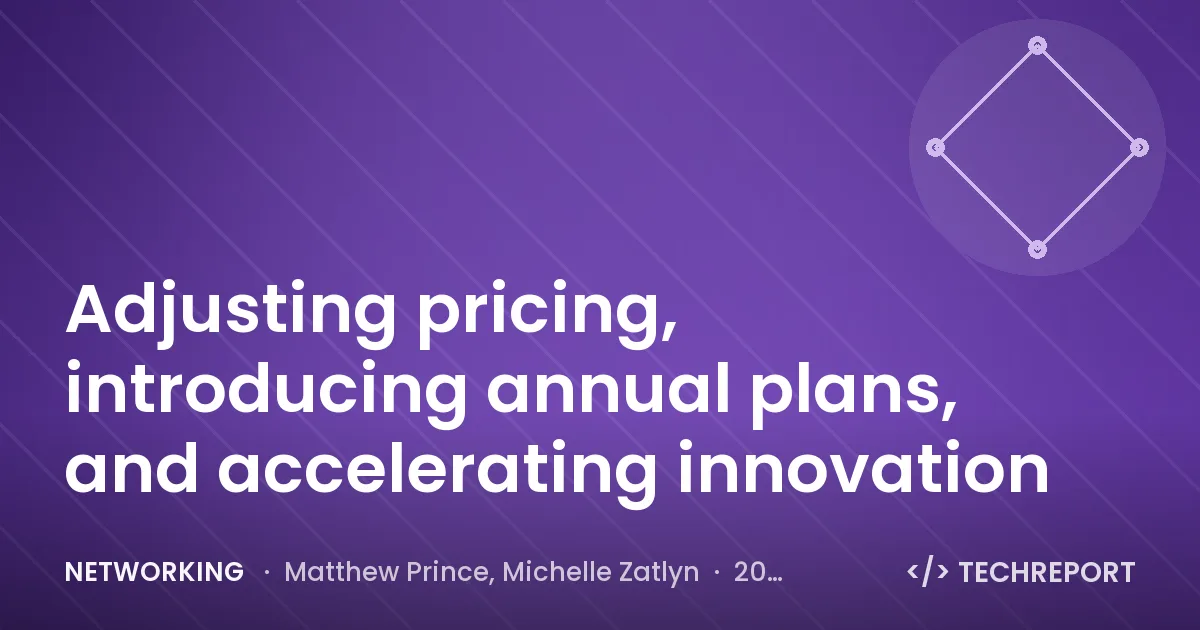 Adjusting pricing, introducing annual plans, and accelerating innovation

NETWORKING · Matthew Prince, Michelle Zatlyn · 20…

</> TECHREPORT